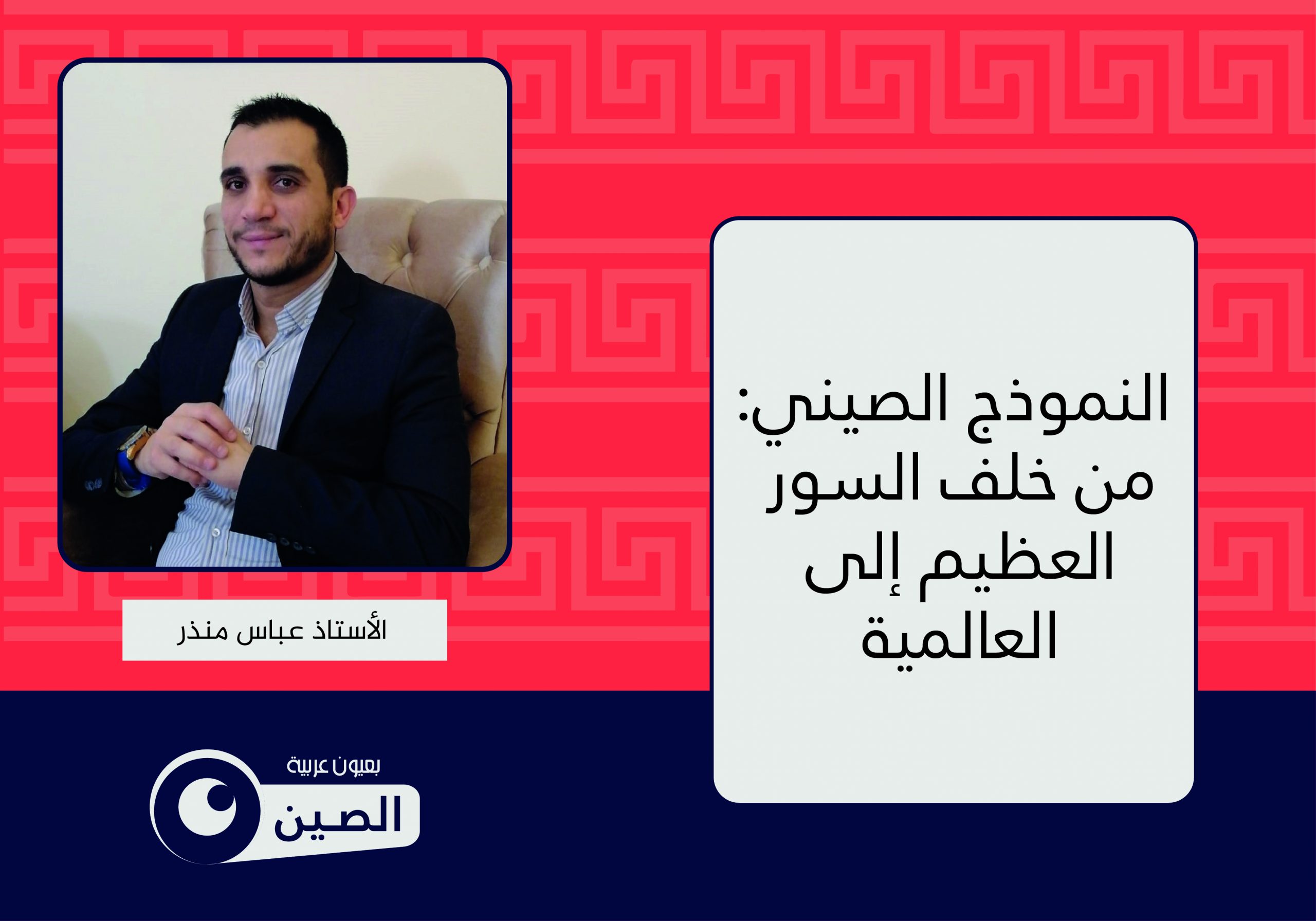 النموذج الصيني: من خلف السور العظيم إلى العالمية

الأستاذ عباس منذر

بعيون عربية
الصين